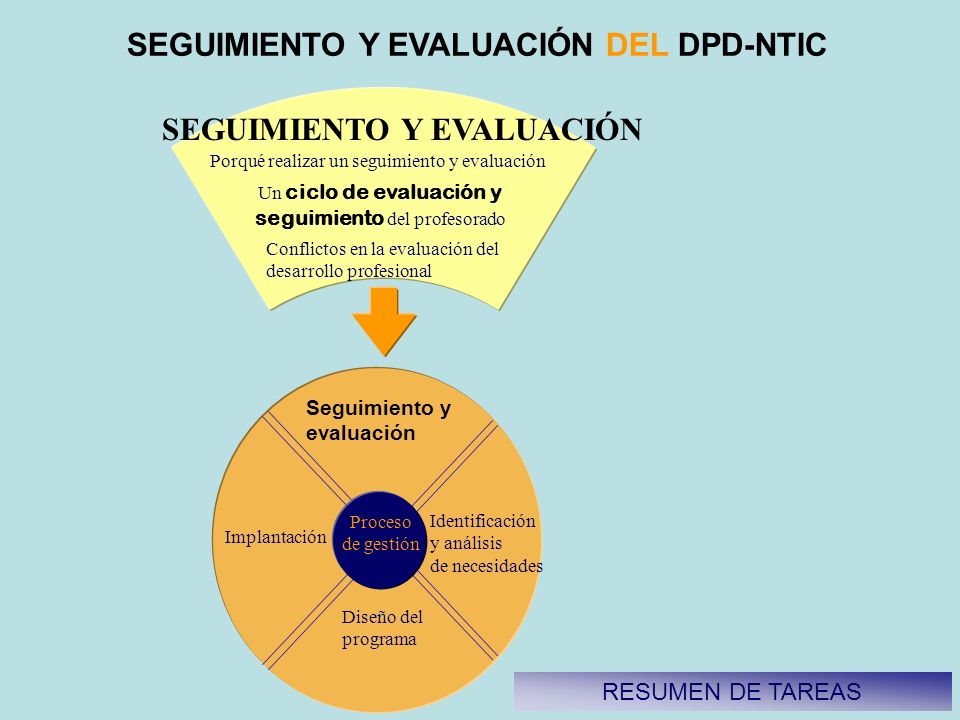 SEGUIMIENTO Y EVALUACIÓN DEL DPD-NTIC

SEGUIMIENTO Y EVALUACIÓN

Porqué realizar un seguimiento y evaluación

Un ciclo de evaluación y seguimiento del profesorado

Conflictos en la evaluación del desarrollo profesional

Seguimiento y evaluación

Implantación

Proceso de gestión

Identificación y análisis de necesidades

Diseño del programa

RESUMEN DE TAREAS